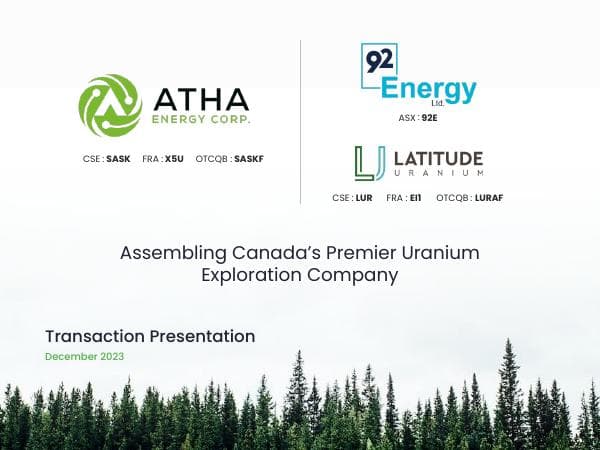 ATHA
ENERGY CORP.

CSE : SASK FRA : X5U OTCQB : SASKF

92
Energy
Ltd.

ASX : 92E

LATITUDE
URANIUM

CSE : LUR FRA : EI1 OTCQB : LURAF

Assembling Canada's Premier Uranium Exploration Company

Transaction Presentation

December 2023